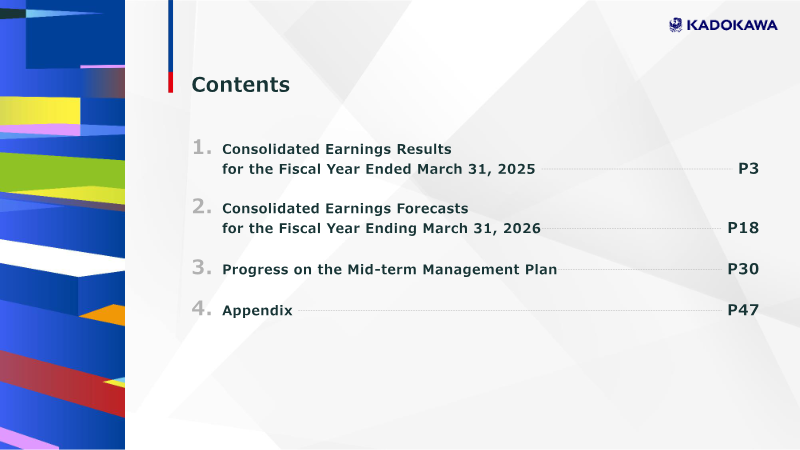 KADOKAWA

Contents

1. Consolidated Earnings Results for the Fiscal Year Ended March 31, 2025 P3

2. Consolidated Earnings Forecasts for the Fiscal Year Ending March 31, 2026 P18

3. Progress on the Mid-term Management Plan P30

4. Appendix P47